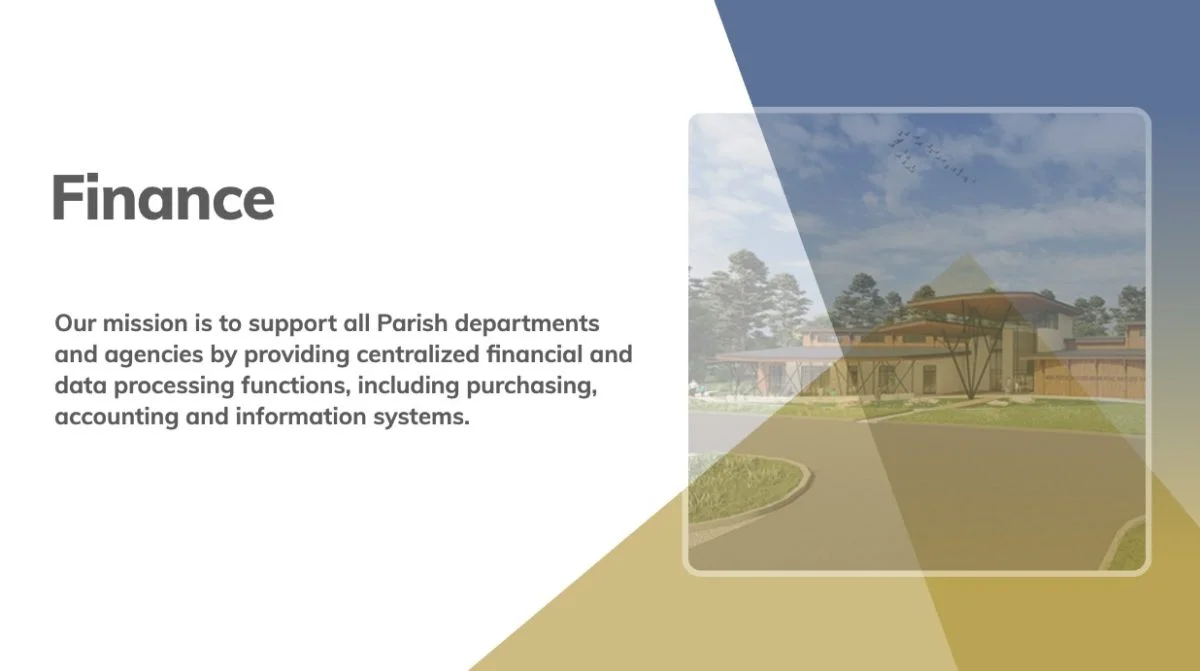 Finance

Our mission is to support all Parish departments and agencies by providing centralized financial and data processing functions, including purchasing, accounting and information systems.